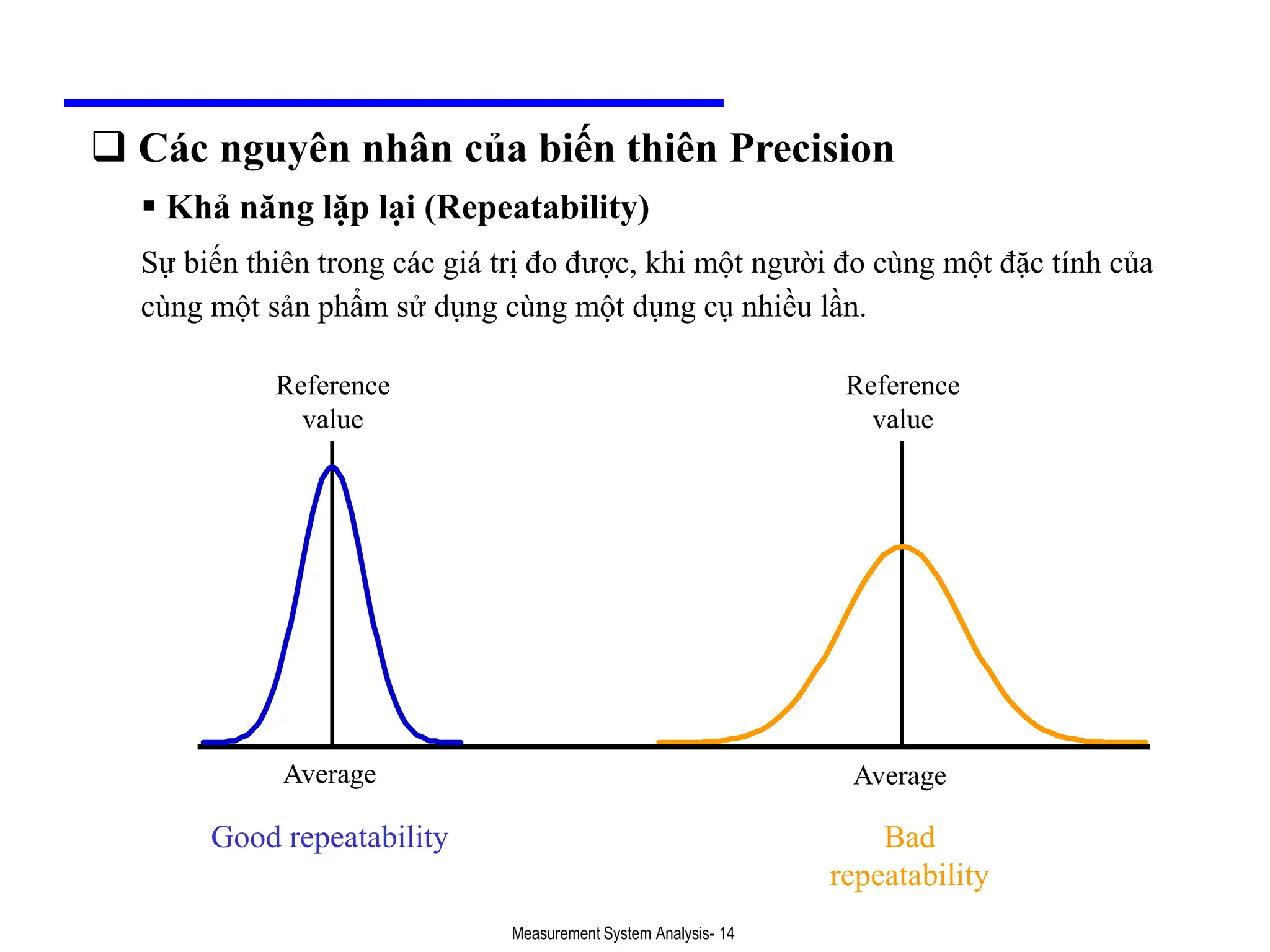 ❑ Các nguyên nhân của biến thiên Precision

▪ Khả năng lặp lại (Repeatability)

Sự biến thiên trong các giá trị đo được, khi một người đo cùng một đặc tính của cùng một sản phẩm sử dụng cùng một dụng cụ nhiều lần.

Reference value

Average

Good repeatability

Reference value

Average

Bad repeatability

Measurement System Analysis- 14